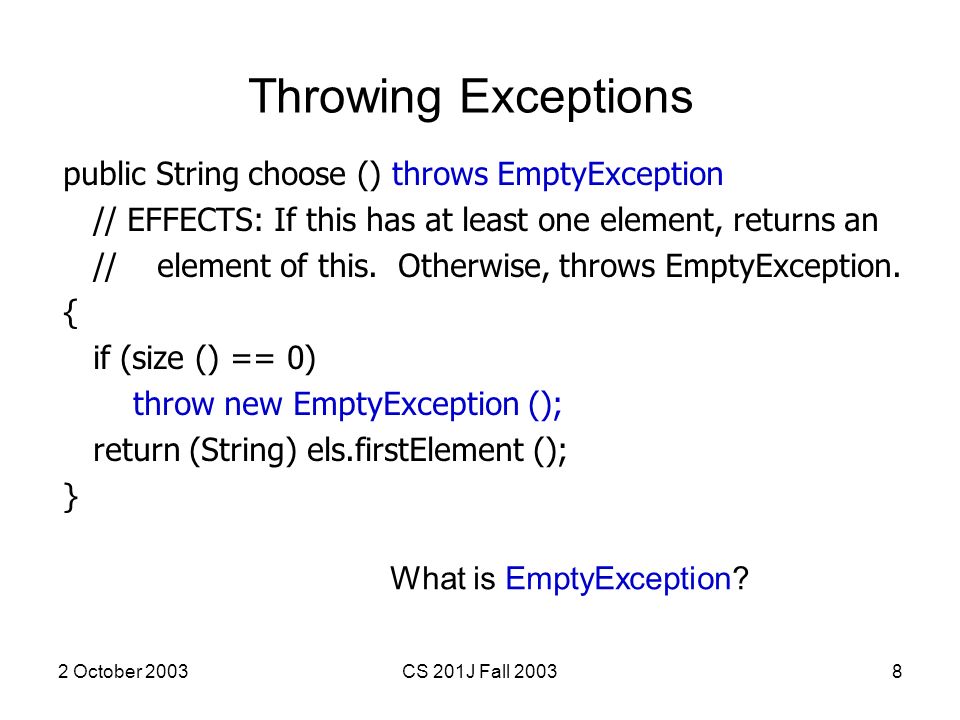 Throwing Exceptions

public String choose () throws EmptyException
  // EFFECTS: If this has at least one element, returns an
  //    element of this.  Otherwise, throws EmptyException.
{
  if (size () == 0)
    throw new EmptyException ();
  return (String) els.firstElement ();
}

What is EmptyException?

2 October 2003

CS 201J Fall 2003

8